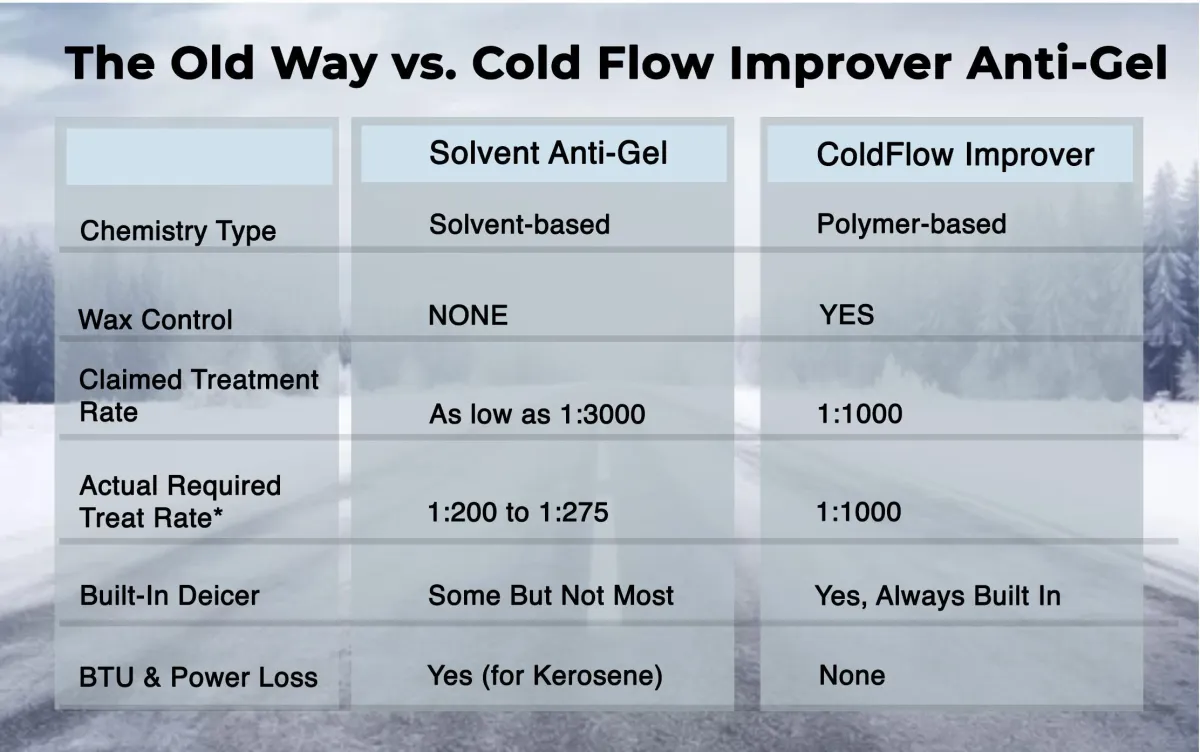 The Old Way vs. Cold Flow Improver Anti-Gel

| | Solvent Anti-Gel | ColdFlow Improver |
|---|---|---|
| Chemistry Type | Solvent-based | Polymer-based |
| Wax Control | NONE | YES |
| Claimed Treatment Rate | As low as 1:3000 | 1:1000 |
| Actual Required Treat Rate* | 1:200 to 1:275 | 1:1000 |
| Built-In Deicer | Some But Not Most | Yes, Always Built In |
| BTU & Power Loss | Yes (for Kerosene) | None |